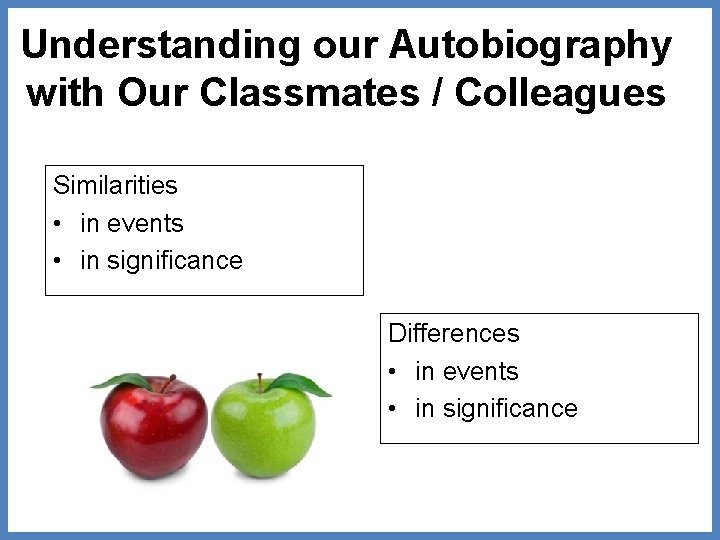 Understanding our Autobiography with Our Classmates / Colleagues

Similarities
• in events
• in significance

Differences
• in events
• in significance